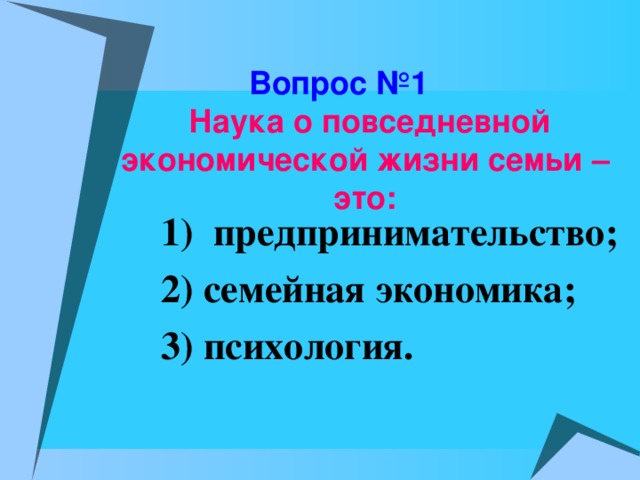 Вопрос №1

Наука о повседневной экономической жизни семьи – это:

1) предпринимательство;

2) семейная экономика;

3) психология.